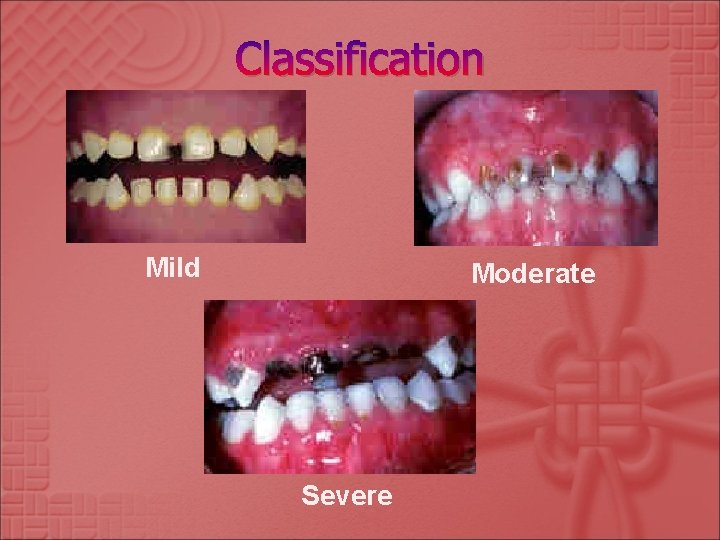 Classification

Mild

Moderate

Severe